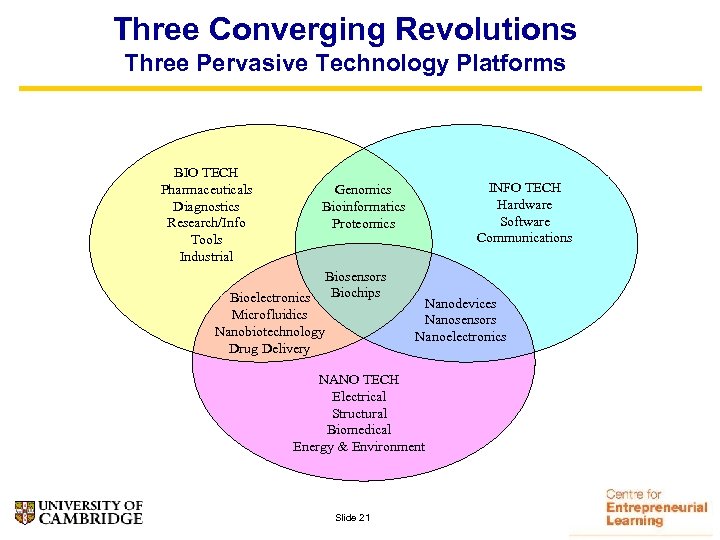 Three Converging Revolutions
Three Pervasive Technology Platforms

BIO TECH
Pharmaceuticals
Diagnostics
Research/Info
Tools
Industrial

Genomics
Bioinformatics
Proteomics

INFO TECH
Hardware
Software
Communications

Biosensors
Biochips

Bioelectronics
Microfluidics
Nanobiotechnology
Drug Delivery

Nanodevices
Nanosensors
Nanoelectronics

NANO TECH
Electrical
Structural
Biomedical
Energy & Environment

UNIVERSITY OF CAMBRIDGE

Slide 21

Centre for
Entrepreneurial
Learning